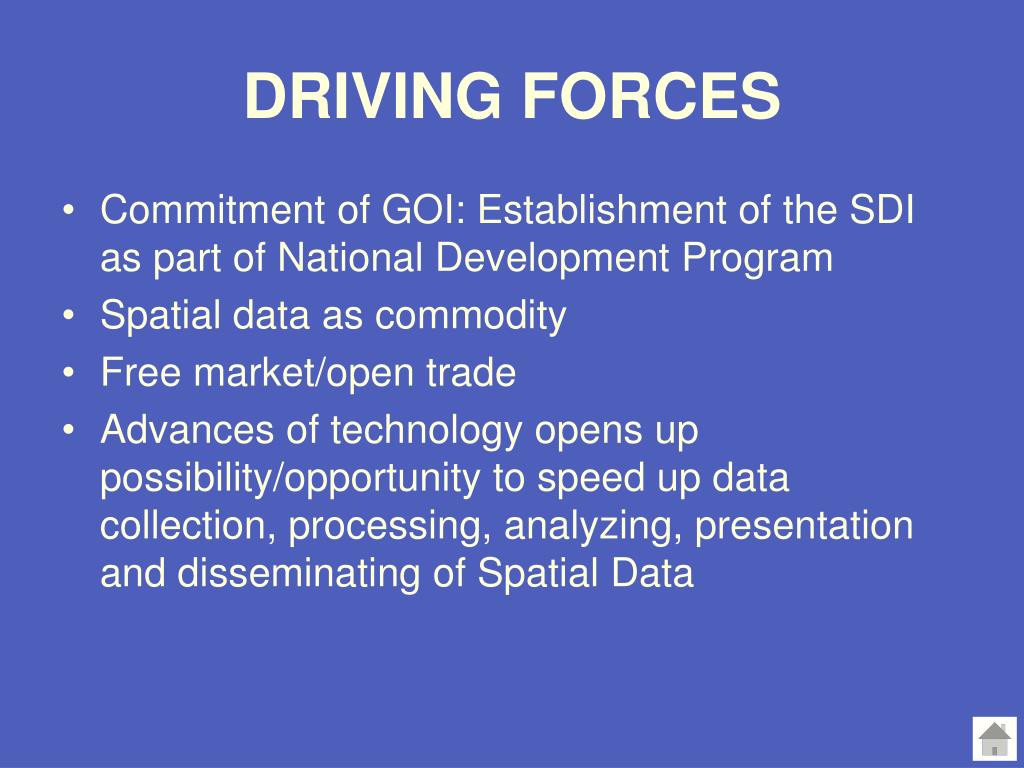 DRIVING FORCES

• Commitment of GOI: Establishment of the SDI as part of National Development Program
• Spatial data as commodity
• Free market/open trade
• Advances of technology opens up possibility/opportunity to speed up data collection, processing, analyzing, presentation and disseminating of Spatial Data